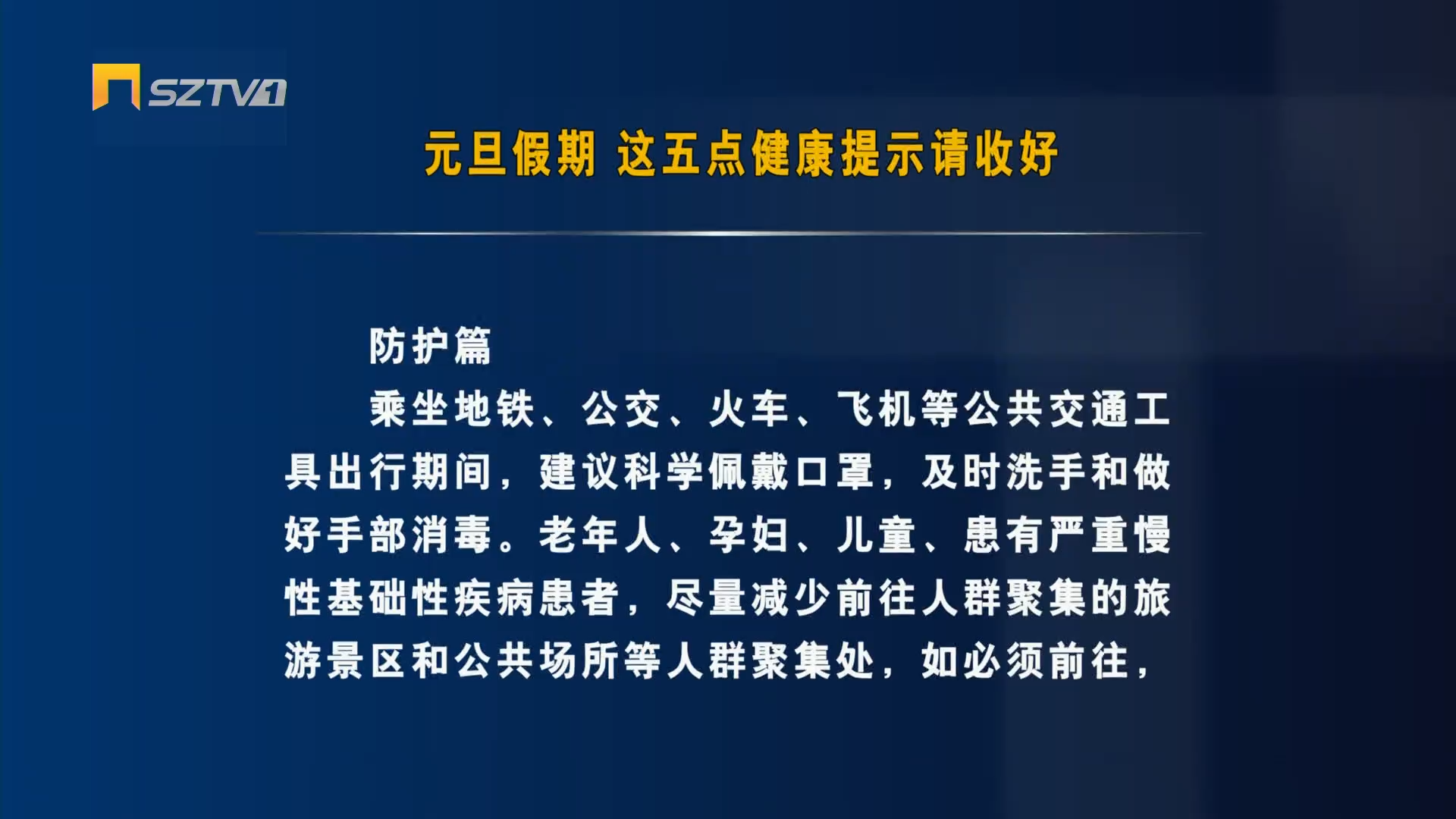 SZTV1

元旦假期 这五点健康提示请收好

防护篇

乘坐地铁、公交、火车、飞机等公共交通工具出行期间，建议科学佩戴口罩，及时洗手和做好手部消毒。老年人、孕妇、儿童、患有严重慢性基础性疾病患者，尽量减少前往人群聚集的旅游景区和公共场所等人群聚集处，如必须前往，